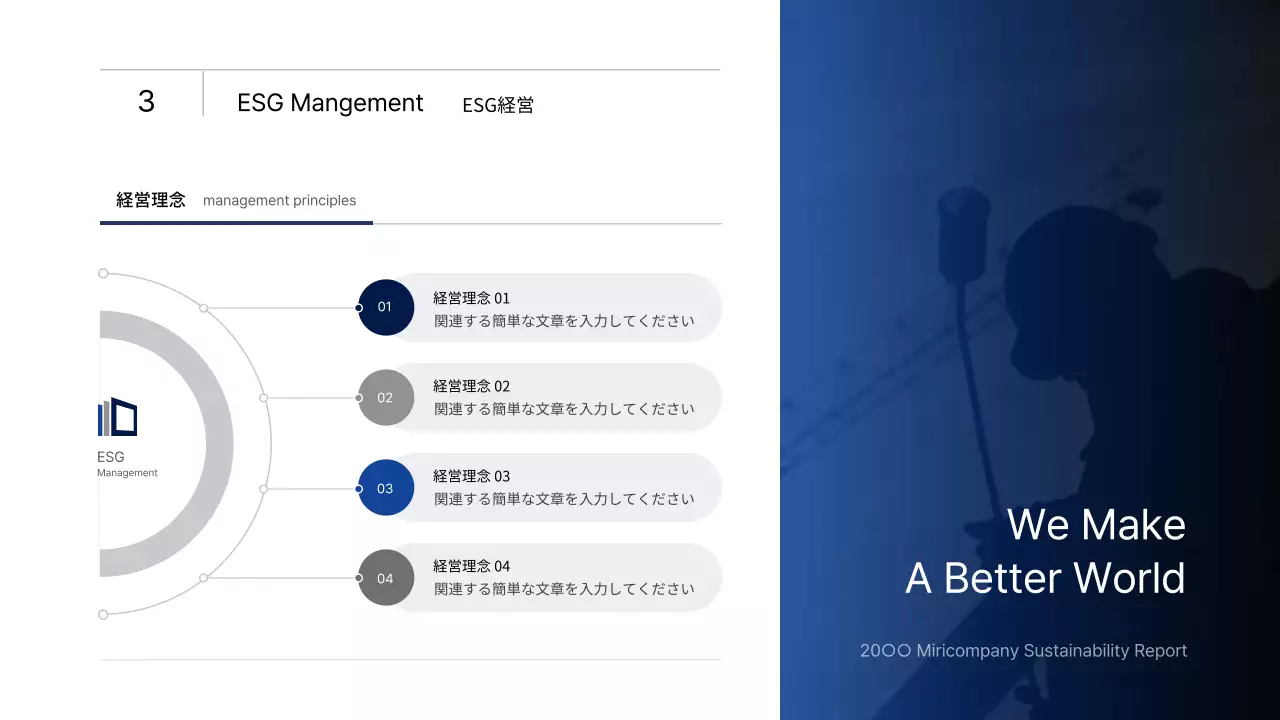 3 ESG Mangement ESG経営

経営理念 management principles

ESG
Management

01
経営理念 01
関連する簡単な文章を入力してください

02
経営理念 02
関連する簡単な文章を入力してください

03
経営理念 03
関連する簡単な文章を入力してください

04
経営理念 04
関連する簡単な文章を入力してください

We Make
A Better World

20OO Miricompany Sustainability Report